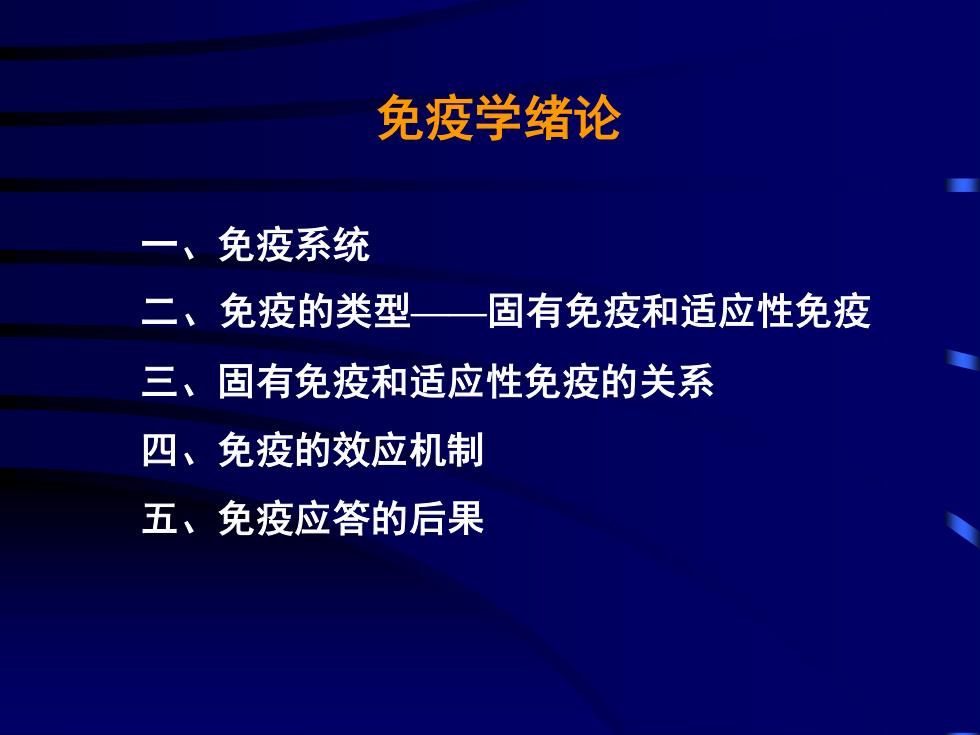 免疫学绪论

一、免疫系统

二、免疫的类型——固有免疫和适应性免疫

三、固有免疫和适应性免疫的关系

四、免疫的效应机制

五、免疫应答的后果